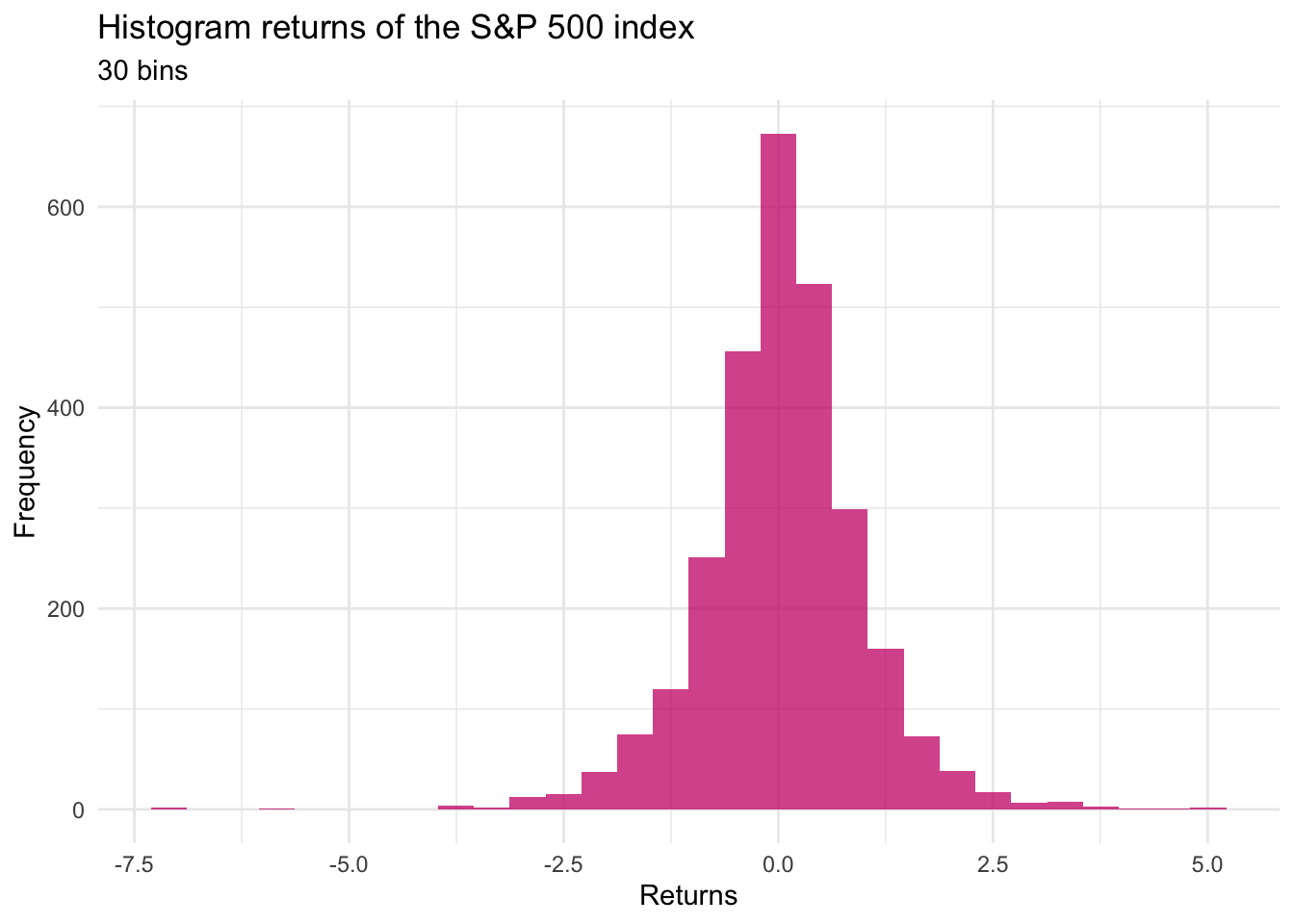 Histogram returns of the S&P 500 index
30 bins

Frequency

600
400
200
0

-7.5
-5.0
-2.5
0.0
2.5
5.0

Returns